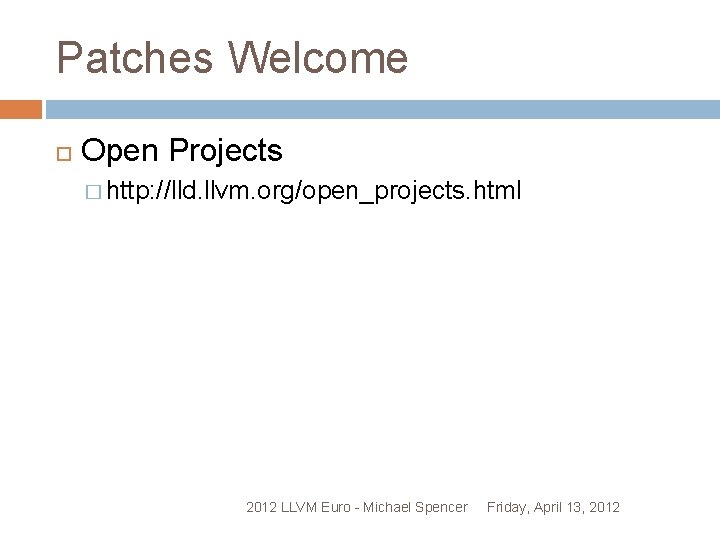 Patches Welcome

Open Projects

http://lld.llvm.org/open_projects.html

2012 LLVM Euro - Michael Spencer Friday, April 13, 2012